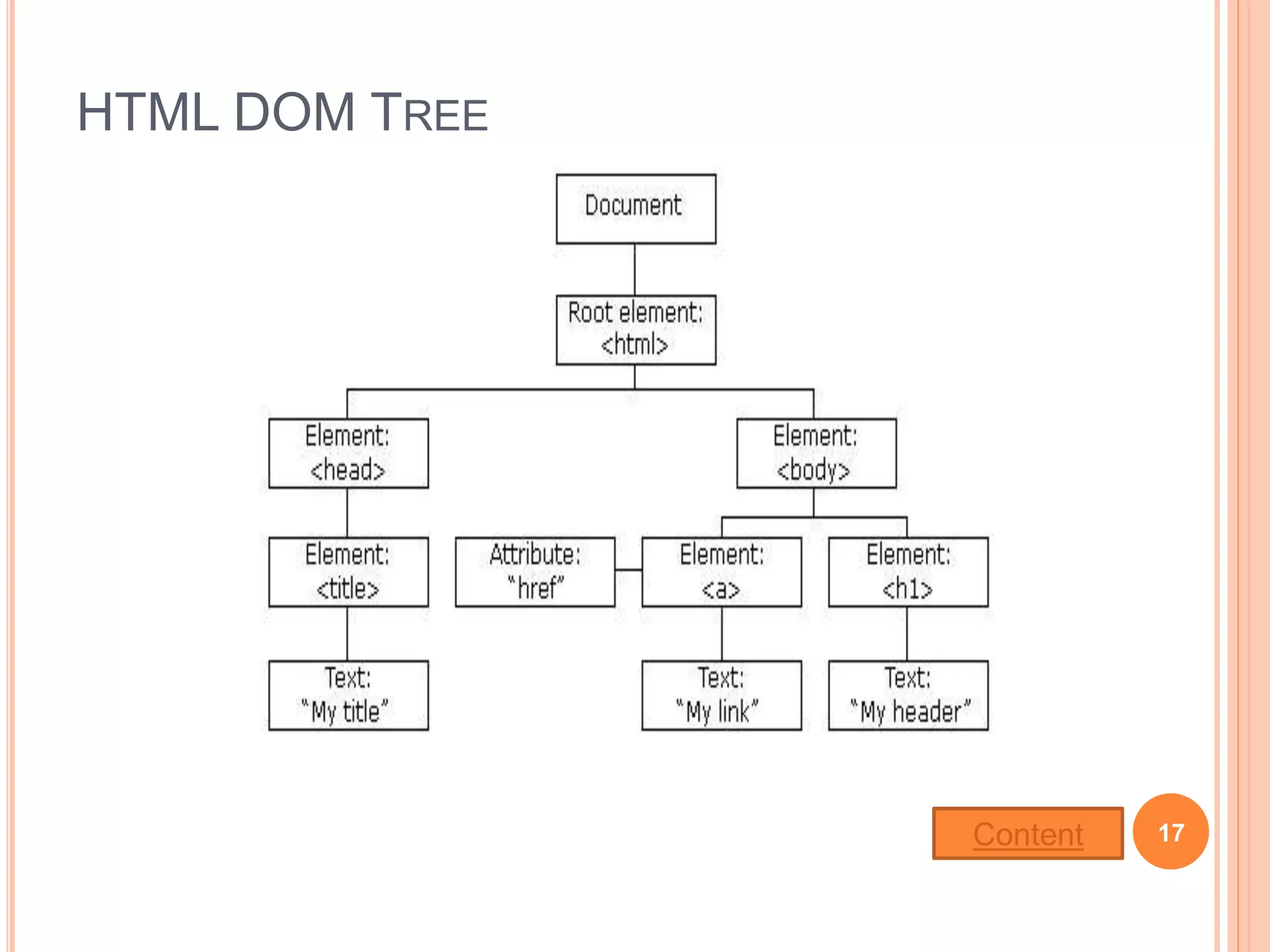 HTML DOM TREE

Document

Root element: <html>

Element: <head>

Element: <body>

Element: <title>

Attribute: "href"

Element: <a>

Element: <h1>

Text: "My title"

Text: "My link"

Text: "My header"

Content

17